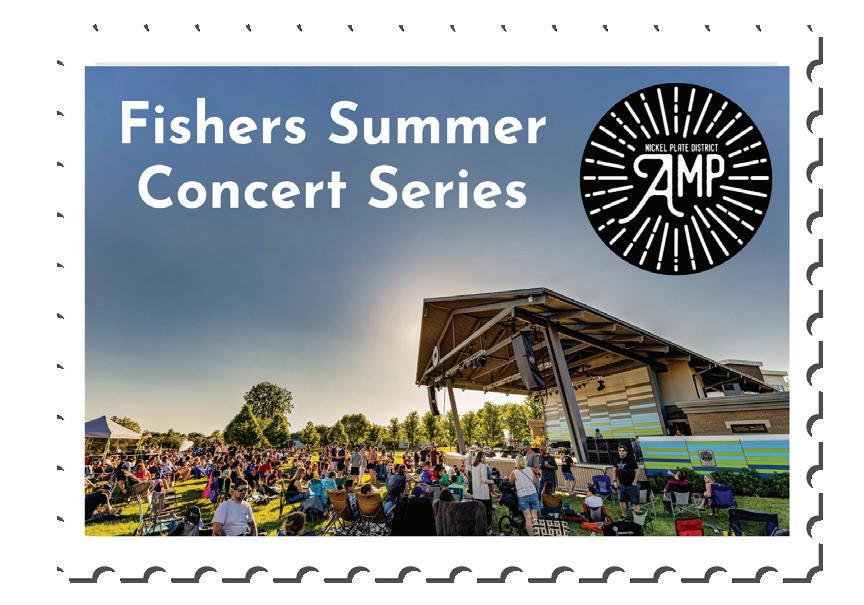 Fishers Summer Concert Series

NICKEL PLATE DISTRICT
AMP